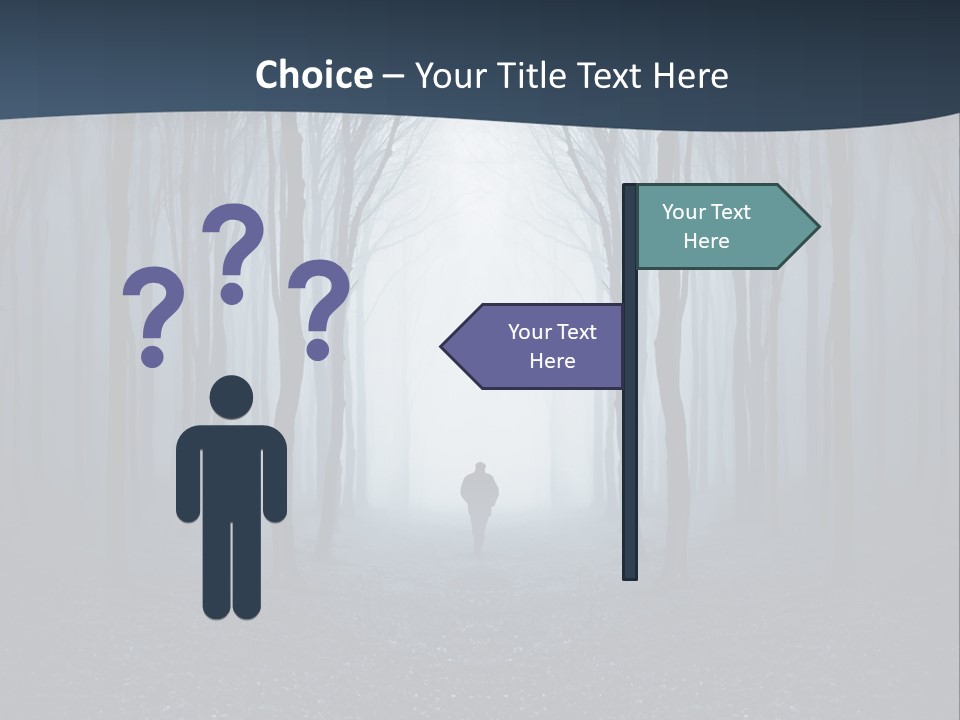 Choice – Your Title Text Here

? ? ?

Your Text Here

Your Text Here